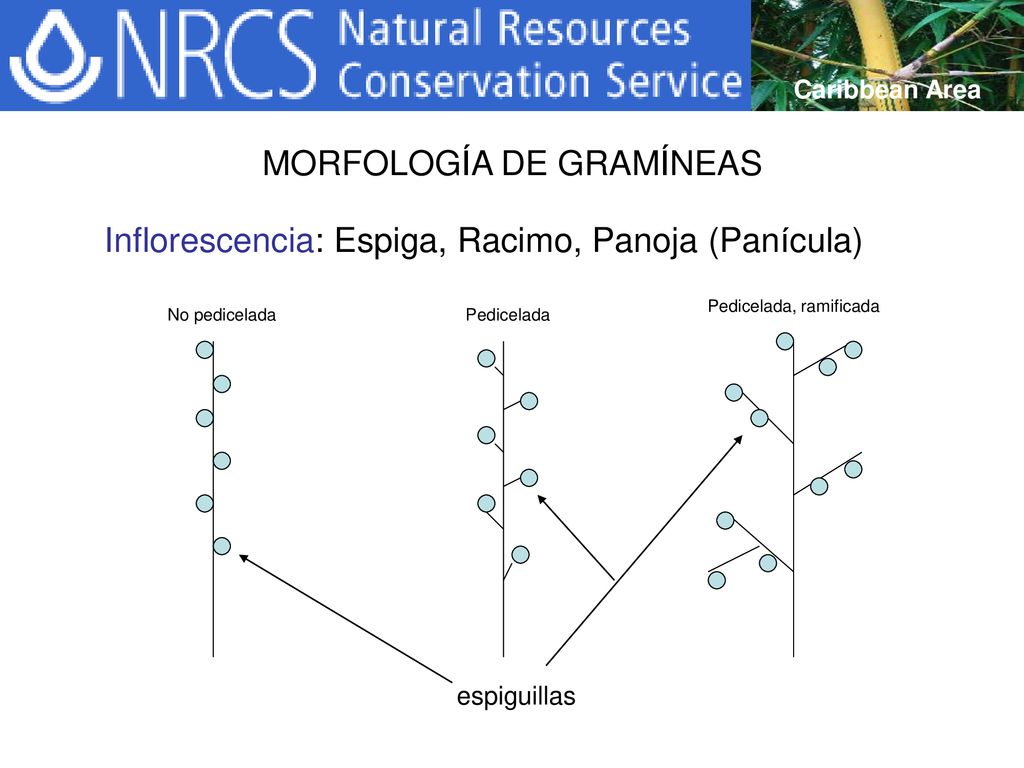 NRCS Natural Resources Conservation Service

Caribbean Area

MORFOLOGÍA DE GRAMÍNEAS

Inflorescencia: Espiga, Racimo, Panoja (Panícula)

No pedicelada

Pedicelada

Pedicelada, ramificada

espiguillas